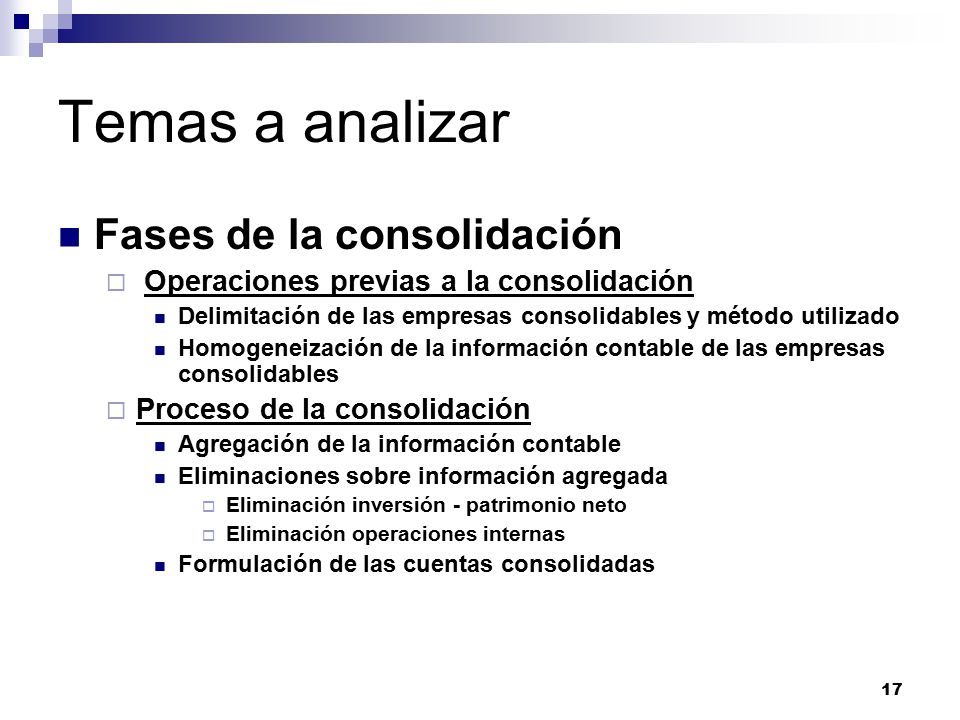 Temas a analizar

Fases de la consolidación

Operaciones previas a la consolidación

Delimitación de las empresas consolidables y método utilizado

Homogeneización de la información contable de las empresas consolidables

Proceso de la consolidación

Agregación de la información contable

Eliminaciones sobre información agregada

Eliminación inversión - patrimonio neto

Eliminación operaciones internas

Formulación de las cuentas consolidadas

17